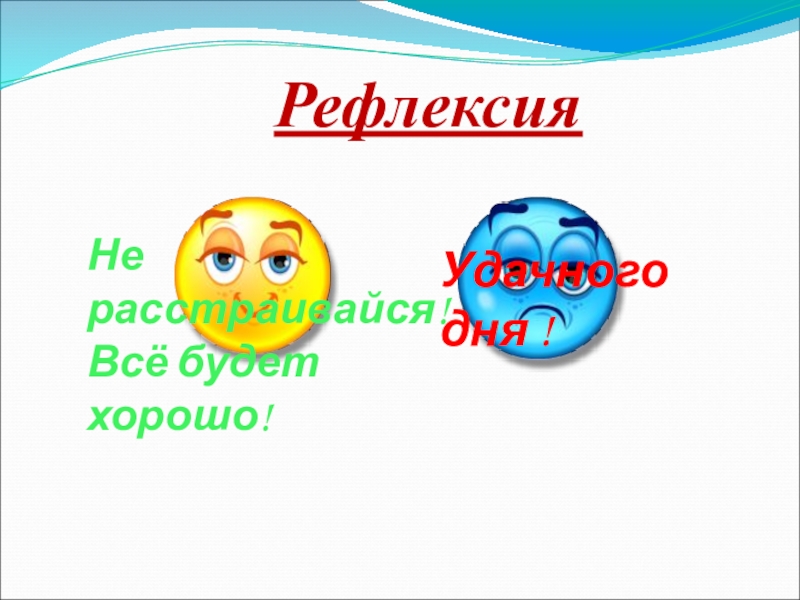 Рефлексия

Не расстраивайся! Всё будет хорошо!

Удачного дня !